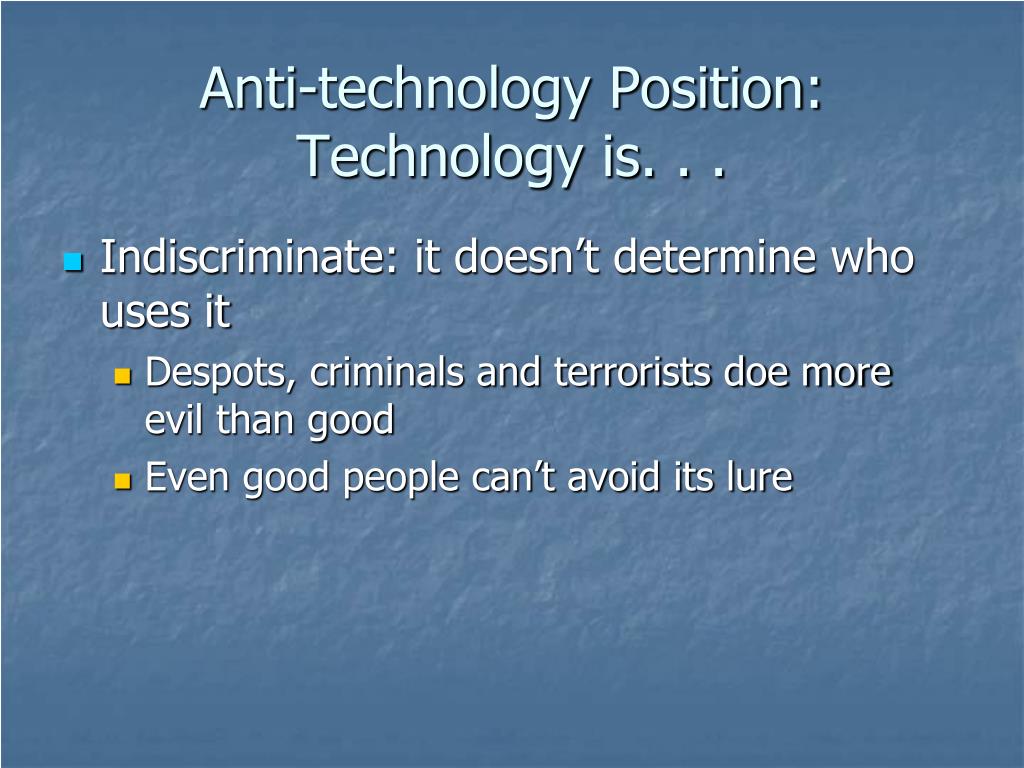 Anti-technology Position: Technology is. . .

Indiscriminate: it doesn’t determine who uses it

Despots, criminals and terrorists doe more evil than good

Even good people can’t avoid its lure